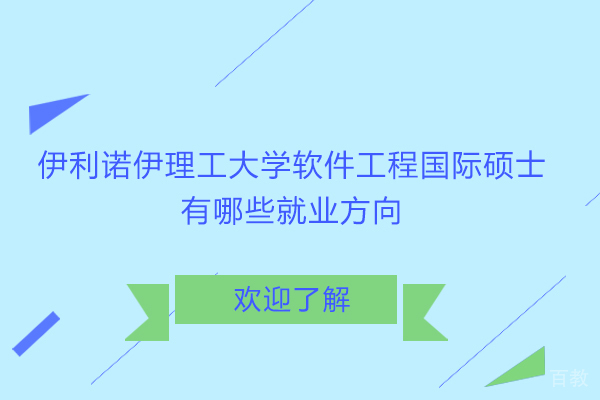 伊利诺伊理工大学软件工程国际硕士有哪些就业方向

欢迎了解

百教